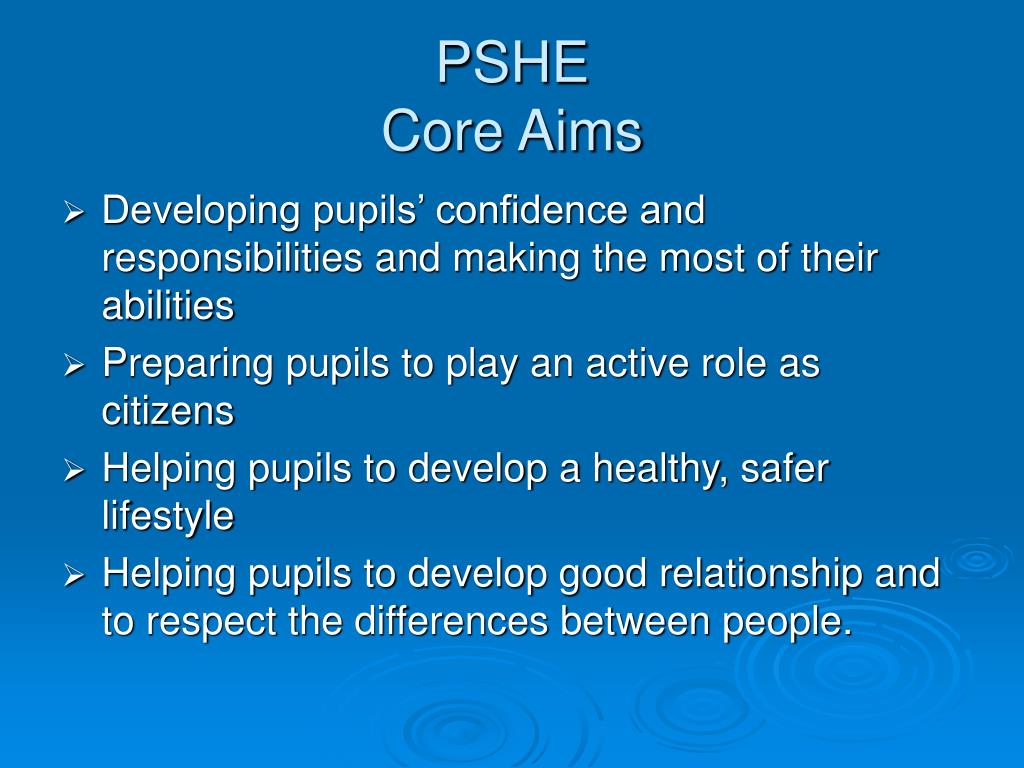 PSHE
Core Aims

➢ Developing pupils’ confidence and responsibilities and making the most of their abilities
➢ Preparing pupils to play an active role as citizens
➢ Helping pupils to develop a healthy, safer lifestyle
➢ Helping pupils to develop good relationship and to respect the differences between people.